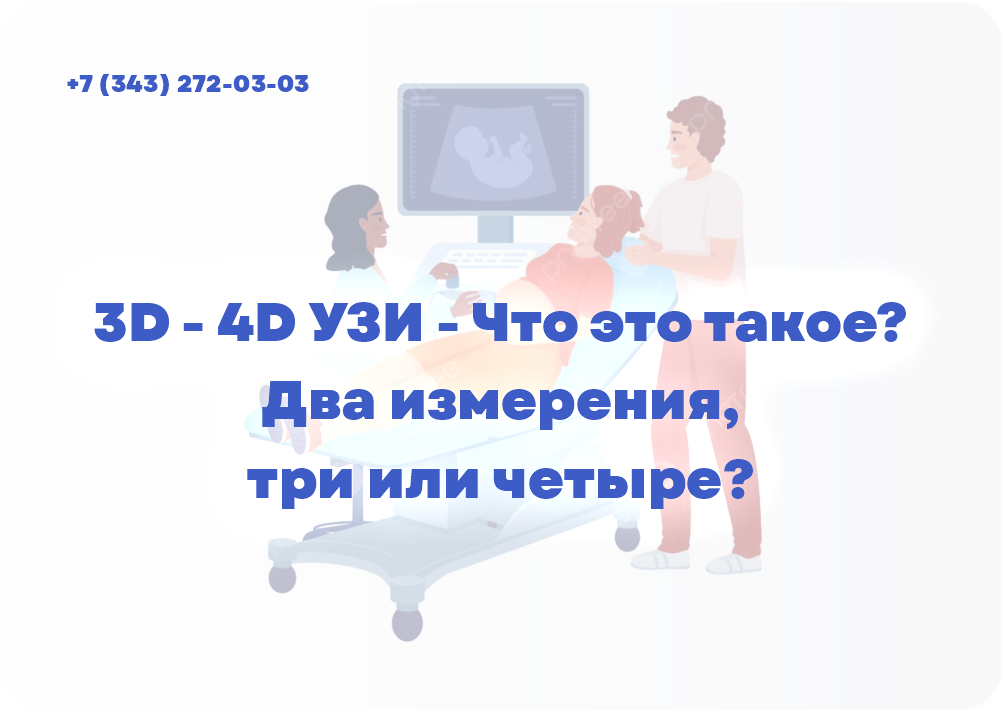 +7 (343) 272-03-03

3D - 4D УЗИ - Что это такое? Два измерения, три или четыре?